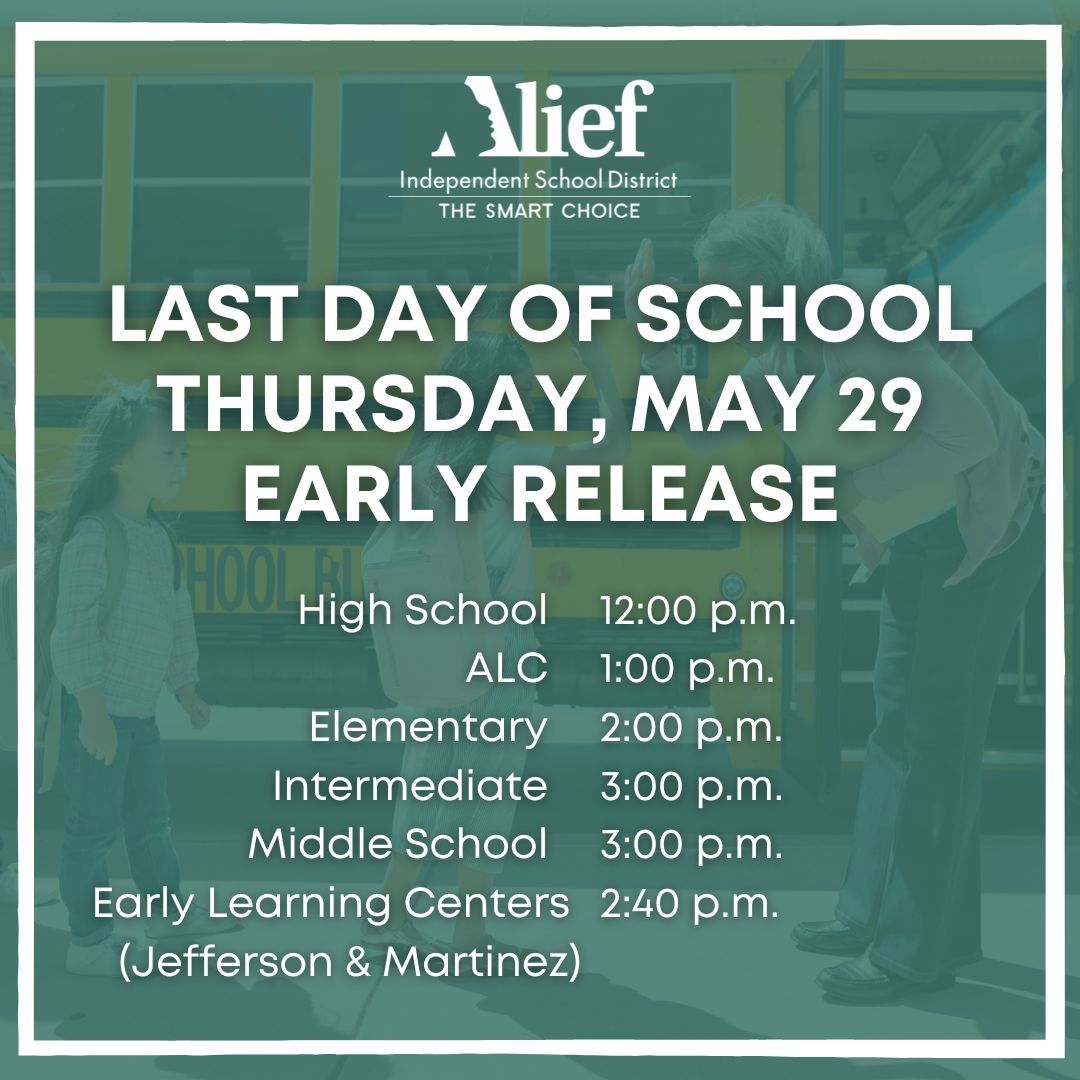 Alief
Independent School District
THE SMART CHOICE

LAST DAY OF SCHOOL
THURSDAY, MAY 29
EARLY RELEASE

| | |
|---|---|
| High School | 12:00 p.m. |
| ALC | 1:00 p.m. |
| Elementary | 2:00 p.m. |
| Intermediate | 3:00 p.m. |
| Middle School | 3:00 p.m. |
| Early Learning Centers (Jefferson & Martinez) | 2:40 p.m. |